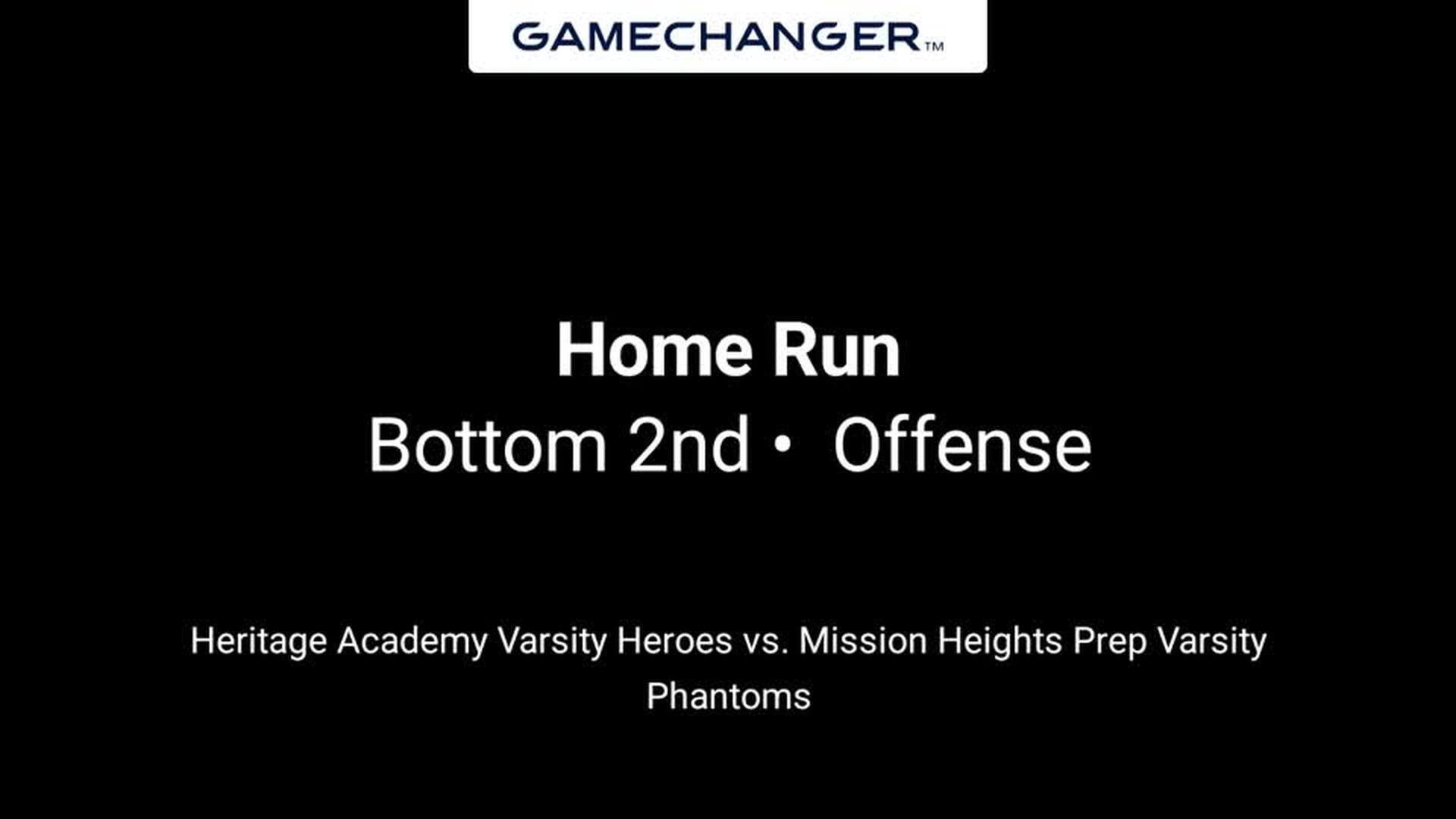 GAMECHANGER™

Home Run
Bottom 2nd • Offense

Heritage Academy Varsity Heroes vs. Mission Heights Prep Varsity Phantoms